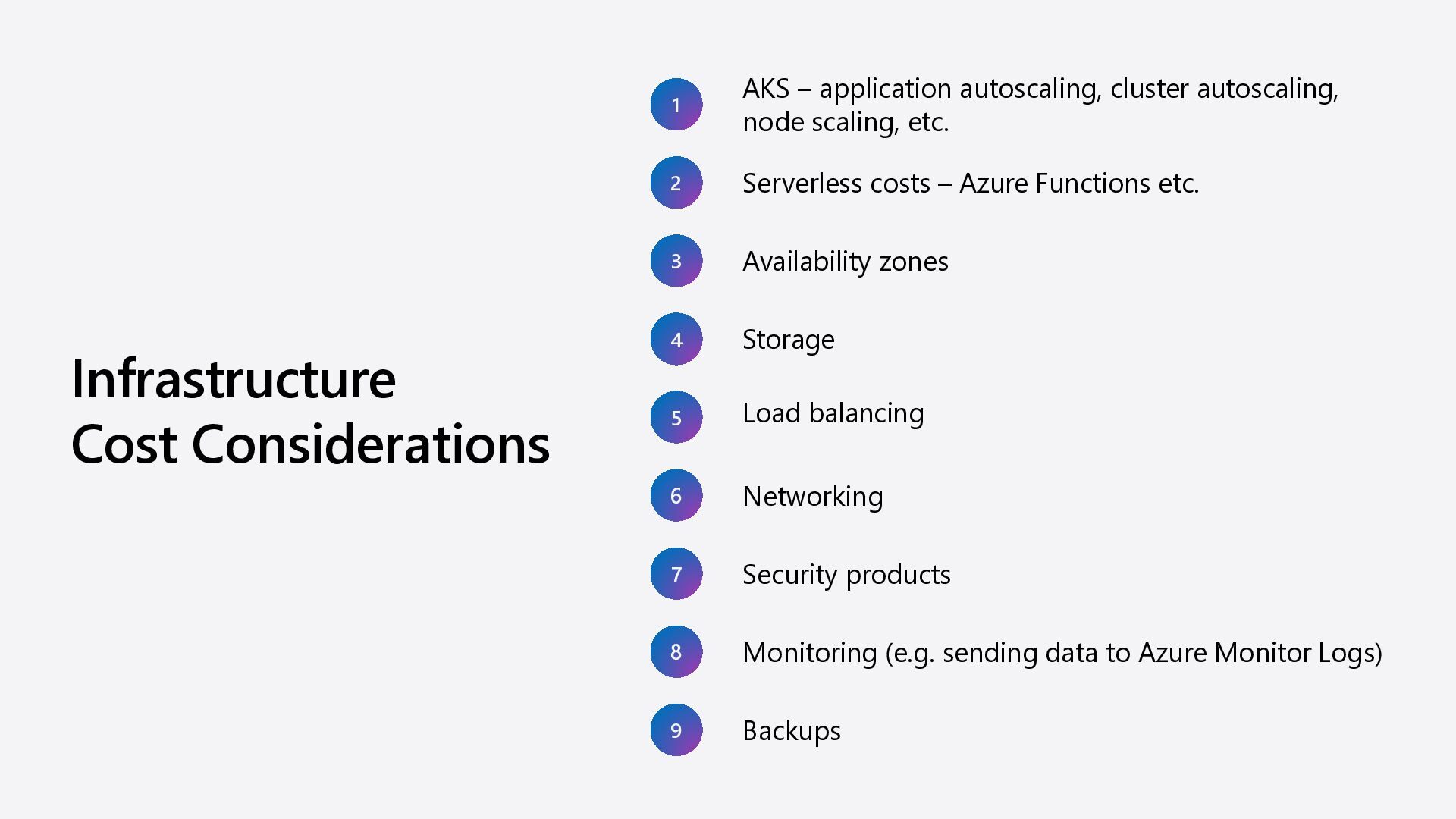 Infrastructure
Cost Considerations

1 AKS – application autoscaling, cluster autoscaling, node scaling, etc.

2 Serverless costs – Azure Functions etc.

3 Availability zones

4 Storage

5 Load balancing

6 Networking

7 Security products

8 Monitoring (e.g. sending data to Azure Monitor Logs)

9 Backups